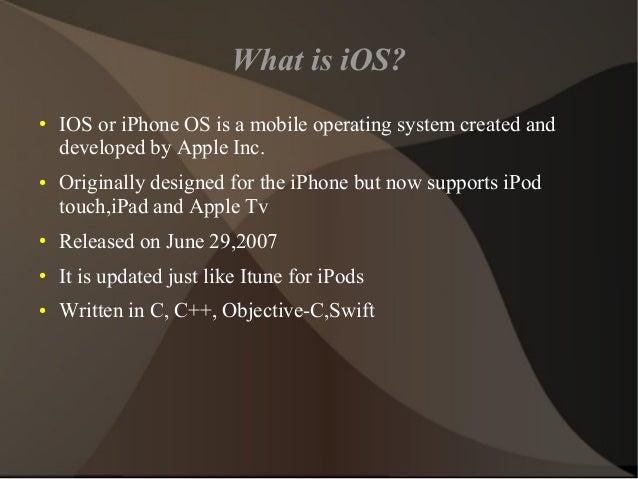 What is iOS?

• IOS or iPhone OS is a mobile operating system created and developed by Apple Inc.

• Originally designed for the iPhone but now supports iPod touch,iPad and Apple Tv

• Released on June 29,2007

• It is updated just like Itune for iPods

• Written in C, C++, Objective-C,Swift